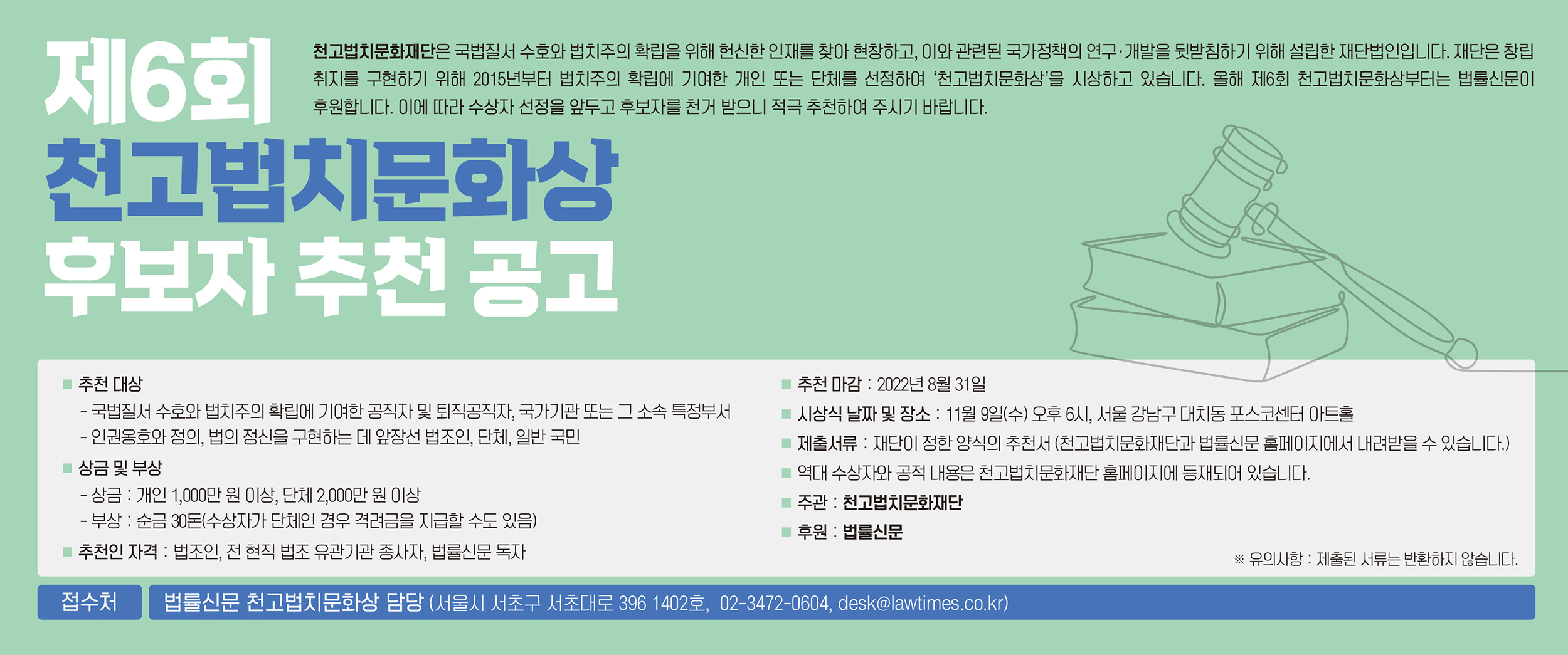 제6회
천고법치문화상
후보자 추천 공고

천고법치문화재단은 국법질서 수호와 법치주의 확립을 위해 헌신한 인재를 찾아 현창하고, 이와 관련된 국가정책의 연구·개발을 뒷받침하기 위해 설립한 재단법인입니다. 재단은 창립 취지를 구현하기 위해 2015년부터 법치주의 확립에 기여한 개인 또는 단체를 선정하여 '천고법치문화상'을 시상하고 있습니다. 올해 제6회 천고법치문화상부터는 법률신문이 후원합니다. 이에 따라 수상자 선정을 앞두고 후보자를 천거 받으니 적극 추천하여 주시기 바랍니다.

■ 추천 대상
- 국법질서 수호와 법치주의 확립에 기여한 공직자 및 퇴직공직자, 국가기관 또는 그 소속 특정부서
- 인권옹호와 정의, 법의 정신을 구현하는 데 앞장선 법조인, 단체, 일반 국민

■ 상금 및 부상
- 상금 : 개인 1,000만 원 이상, 단체 2,000만 원 이상
- 부상 : 순금 30돈(수상자가 단체인 경우 격려금을 지급할 수도 있음)

■ 추천인 자격 : 법조인, 전 현직 법조 유관기관 종사자, 법률신문 독자

■ 추천 마감 : 2022년 8월 31일

■ 시상식 날짜 및 장소 : 11월 9일(수) 오후 6시, 서울 강남구 대치동 포스코센터 아트홀

■ 제출서류 : 재단이 정한 양식의 추천서 (천고법치문화재단과 법률신문 홈페이지에서 내려받을 수 있습니다.)

■ 역대 수상자와 공적 내용은 천고법치문화재단 홈페이지에 등재되어 있습니다.

■ 주관 : 천고법치문화재단

■ 후원 : 법률신문

※ 유의사항 : 제출된 서류는 반환하지 않습니다.

접수처 법률신문 천고법치문화상 담당 (서울시 서초구 서초대로 396 1402호, 02-3472-0604, desk@lawtimes.co.kr)